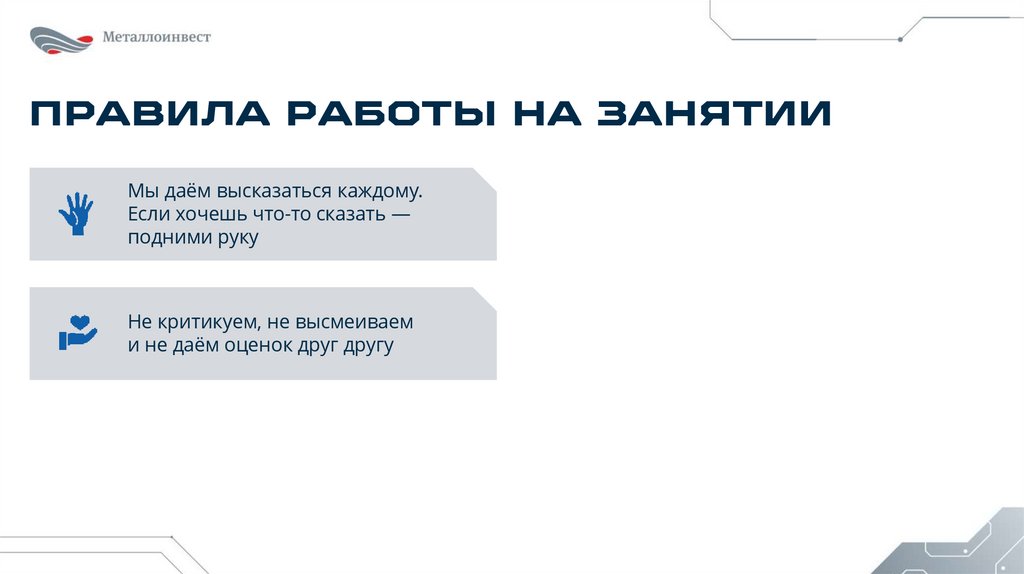 Металлоинвест

ПРАВИЛА РАБОТЫ НА ЗАНЯТИИ

Мы даём высказаться каждому. Если хочешь что-то сказать — подними руку

Не критикуем, не высмеиваем и не даём оценок друг другу